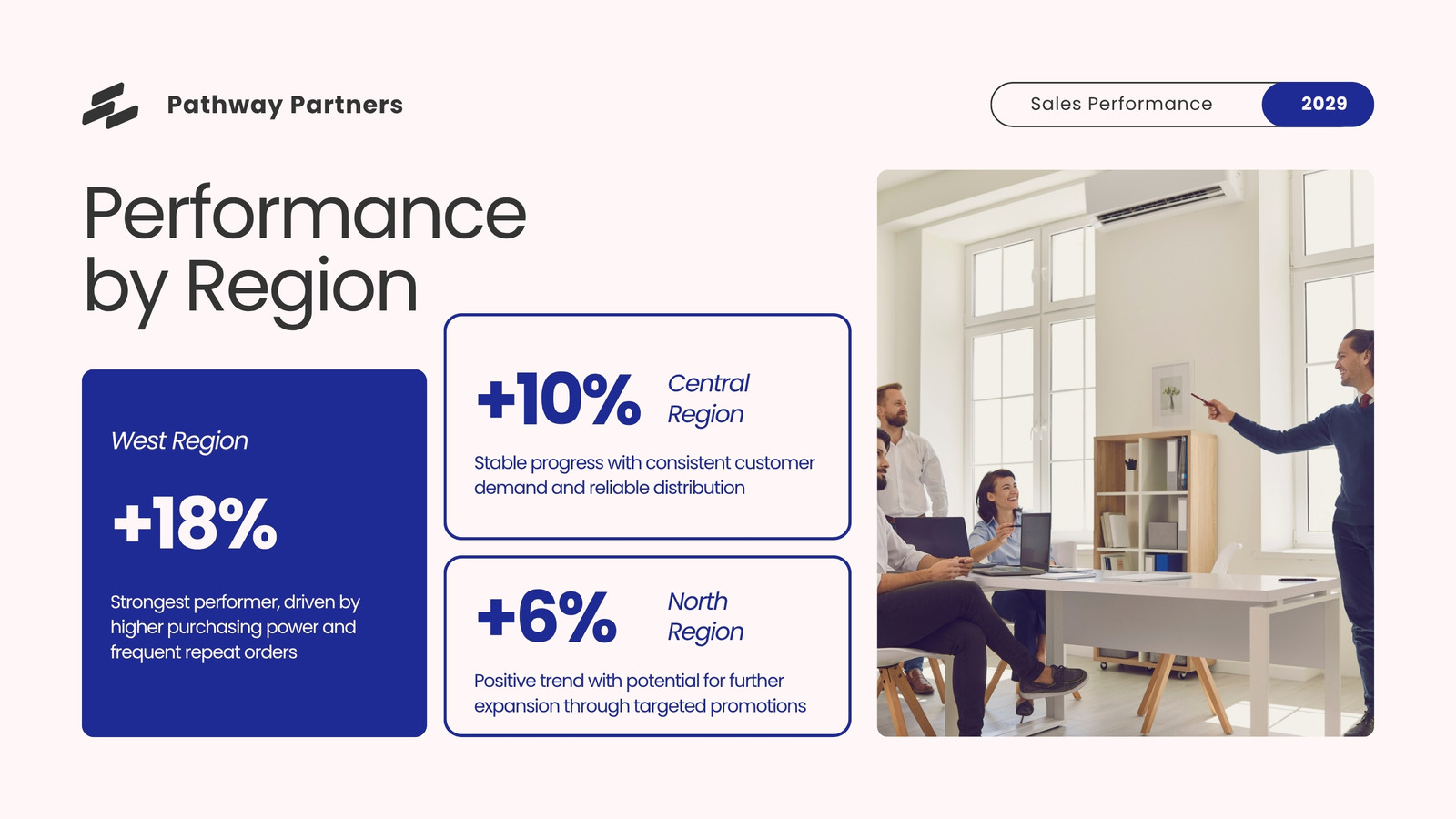 Pathway Partners

Sales Performance 2029

Performance by Region

West Region

+18%

Strongest performer, driven by higher purchasing power and frequent repeat orders

+10% Central Region

Stable progress with consistent customer demand and reliable distribution

+6% North Region

Positive trend with potential for further expansion through targeted promotions